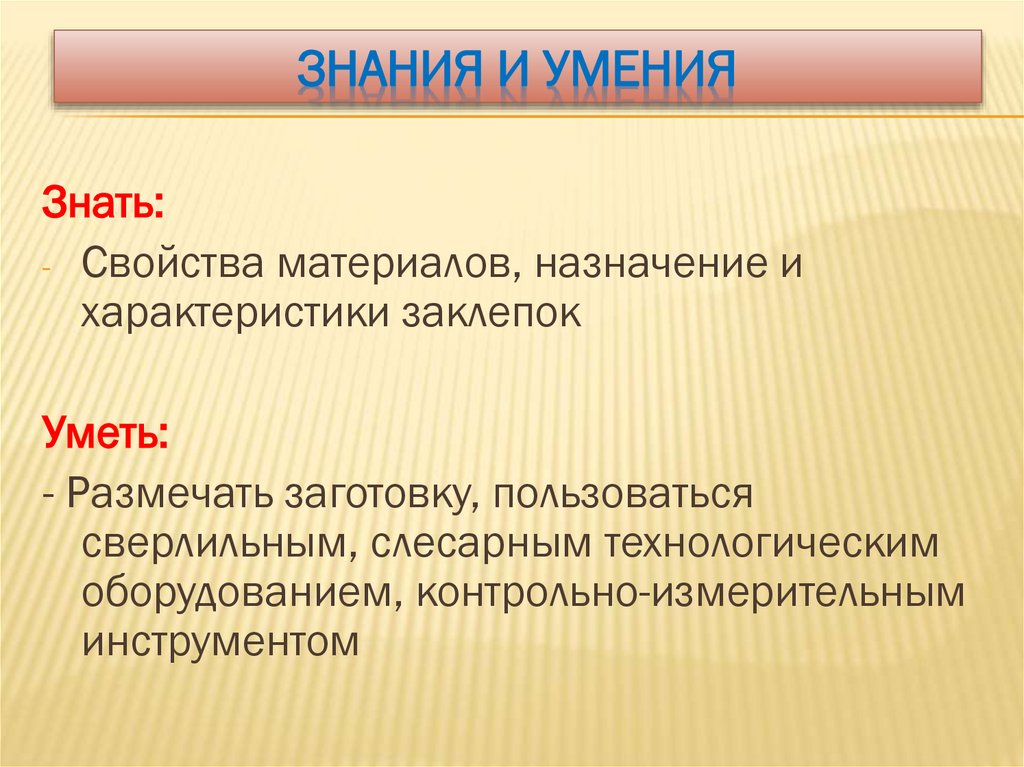 ЗНАНИЯ И УМЕНИЯ

Знать:

- Свойства материалов, назначение и характеристики заклепок

Уметь:

- Размечать заготовку, пользоваться сверлильным, слесарным технологическим оборудованием, контрольно-измерительным инструментом